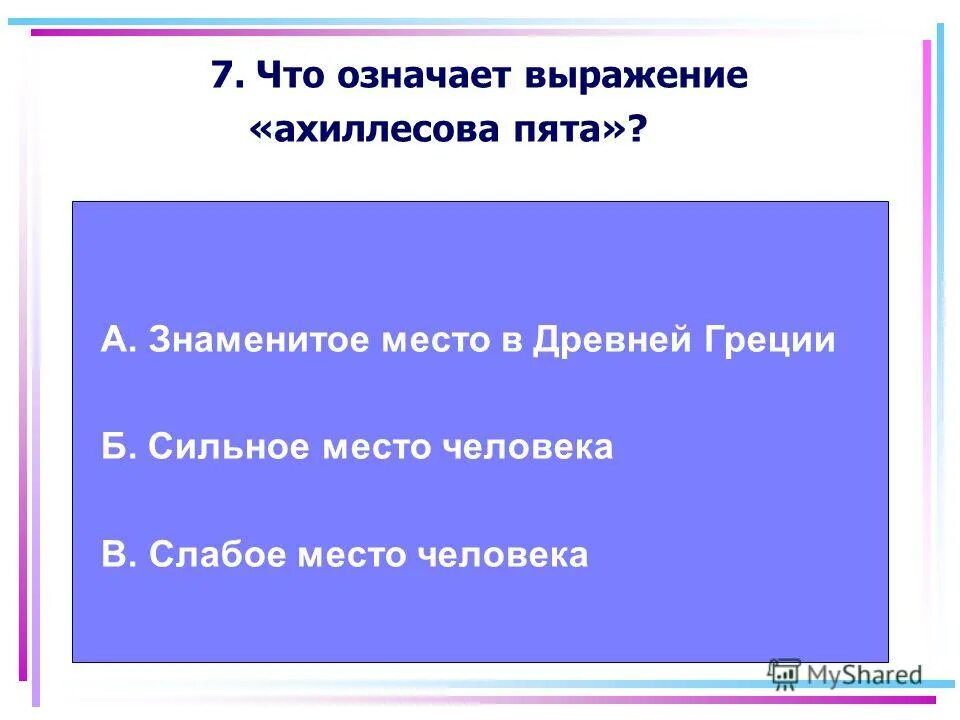 7. Что означает выражение «ахиллесова пята»?

А. Знаменитое место в Древней Греции

Б. Сильное место человека

В. Слабое место человека

MyShared